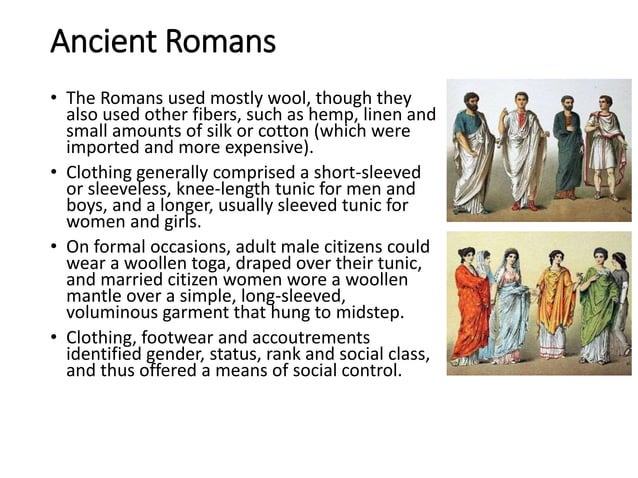 Ancient Romans

• The Romans used mostly wool, though they also used other fibers, such as hemp, linen and small amounts of silk or cotton (which were imported and more expensive).

• Clothing generally comprised a short-sleeved or sleeveless, knee-length tunic for men and boys, and a longer, usually sleeved tunic for women and girls.

• On formal occasions, adult male citizens could wear a woollen toga, draped over their tunic, and married citizen women wore a woollen mantle over a simple, long-sleeved, voluminous garment that hung to midstep.

• Clothing, footwear and accoutrements identified gender, status, rank and social class, and thus offered a means of social control.